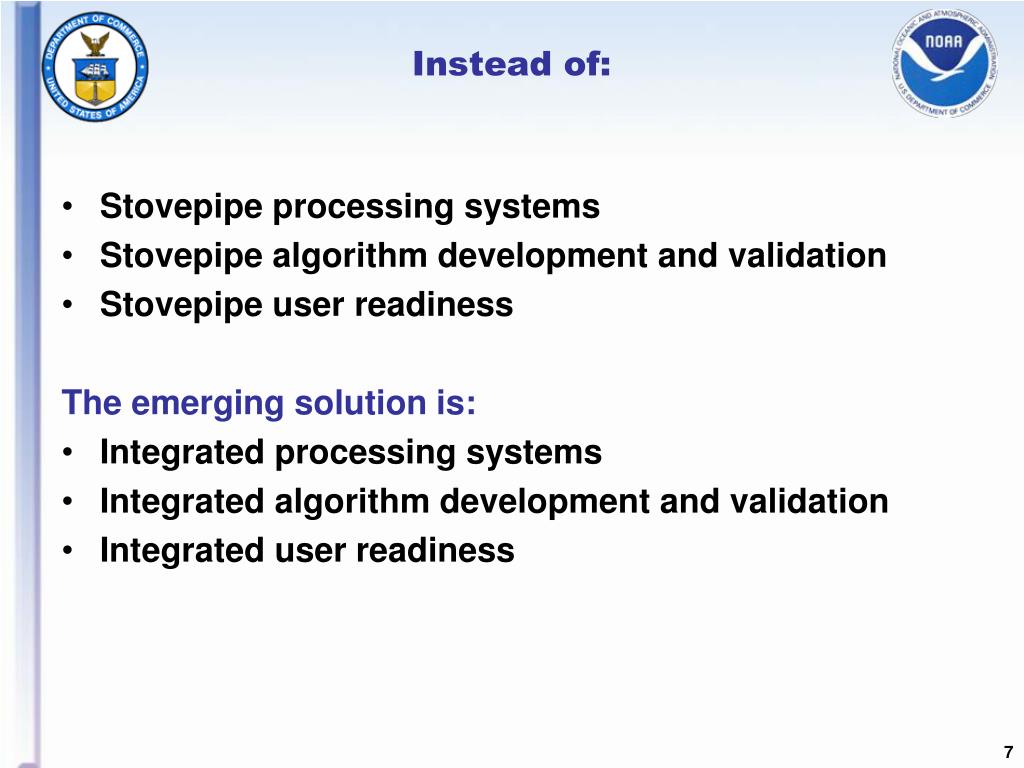 DEPARTMENT OF COMMERCE
UNITED STATES OF AMERICA

Instead of:

NATIONAL OCEANIC AND ATMOSPHERIC ADMINISTRATION
NOAA
U.S. DEPARTMENT OF COMMERCE

• Stovepipe processing systems
• Stovepipe algorithm development and validation
• Stovepipe user readiness

The emerging solution is:
• Integrated processing systems
• Integrated algorithm development and validation
• Integrated user readiness

7